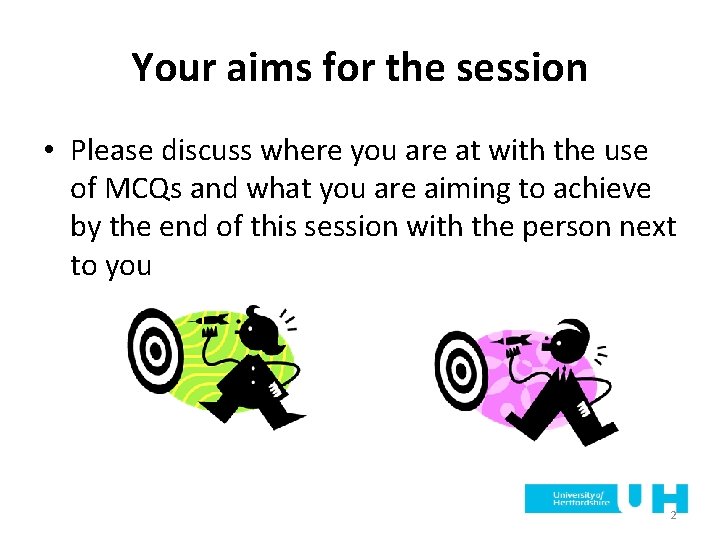 Your aims for the session

• Please discuss where you are at with the use of MCQs and what you are aiming to achieve by the end of this session with the person next to you

University of Hertfordshire UH

2